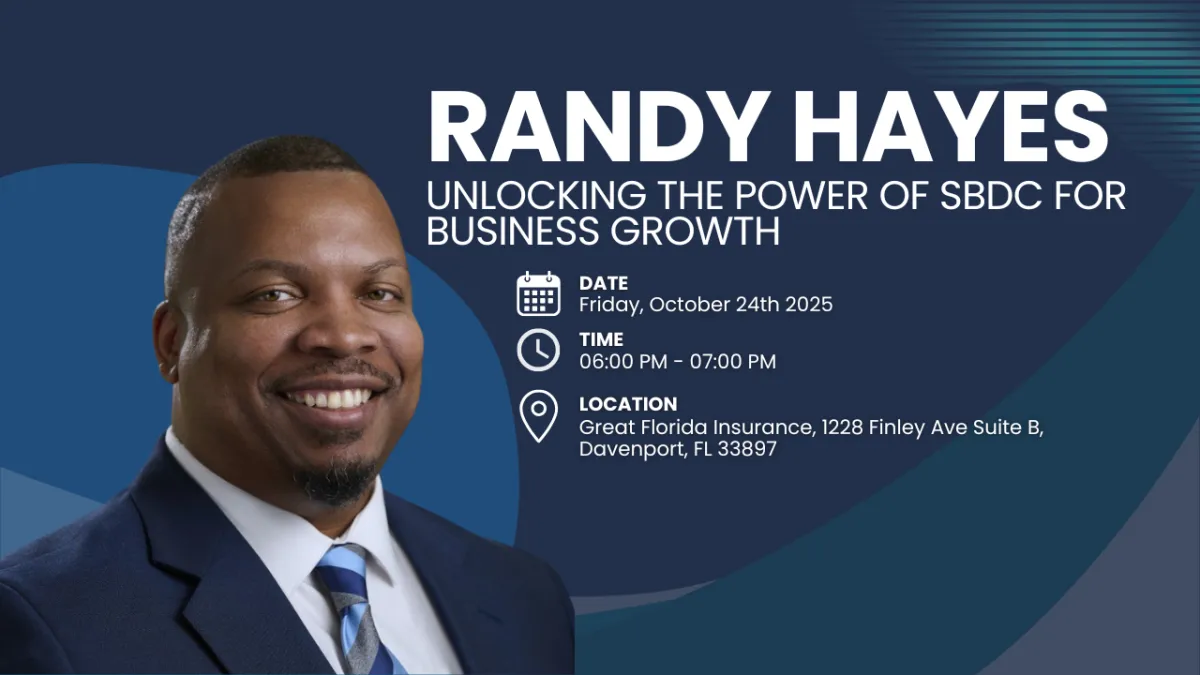 RANDY HAYES

UNLOCKING THE POWER OF SBDC FOR BUSINESS GROWTH

DATE
Friday, October 24th 2025

TIME
06:00 PM - 07:00 PM

LOCATION
Great Florida Insurance, 1228 Finley Ave Suite B, Davenport, FL 33897